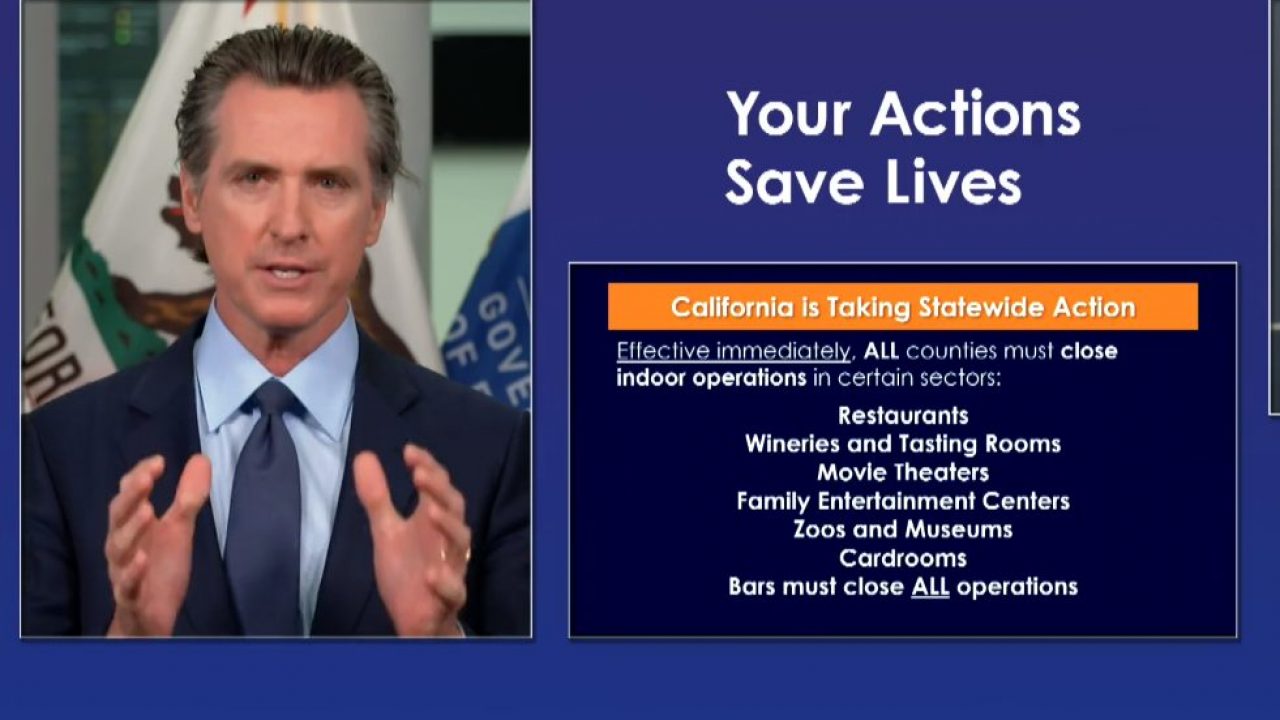 Your Actions Save Lives

California is Taking Statewide Action

Effective immediately, ALL counties must close indoor operations in certain sectors:

Restaurants
Wineries and Tasting Rooms
Movie Theaters
Family Entertainment Centers
Zoos and Museums
Cardrooms
Bars must close ALL operations